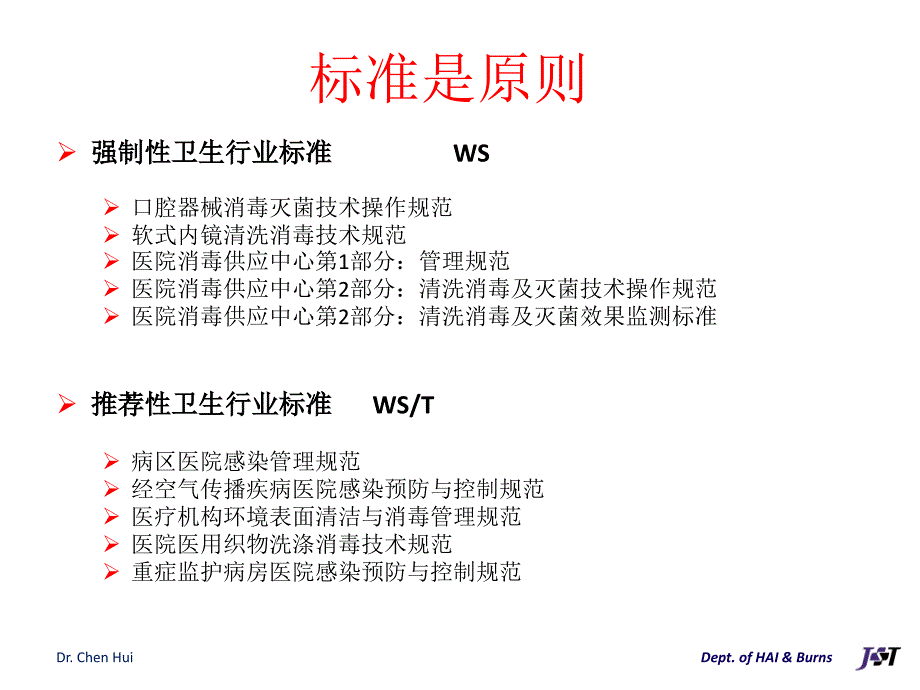 标准是原则

➢ 强制性卫生行业标准 WS

➢ 口腔器械消毒灭菌技术操作规范
➢ 软式内镜清洗消毒技术规范
➢ 医院消毒供应中心第1部分：管理规范
➢ 医院消毒供应中心第2部分：清洗消毒及灭菌技术操作规范
➢ 医院消毒供应中心第2部分：清洗消毒及灭菌效果监测标准

➢ 推荐性卫生行业标准 WS/T

➢ 病区医院感染管理规范
➢ 经空气传播疾病医院感染预防与控制规范
➢ 医疗机构环境表面清洁与消毒管理规范
➢ 医院医用织物洗涤消毒技术规范
➢ 重症监护病房医院感染预防与控制规范

Dr. Chen Hui

Dept. of HAI & Burns

JST